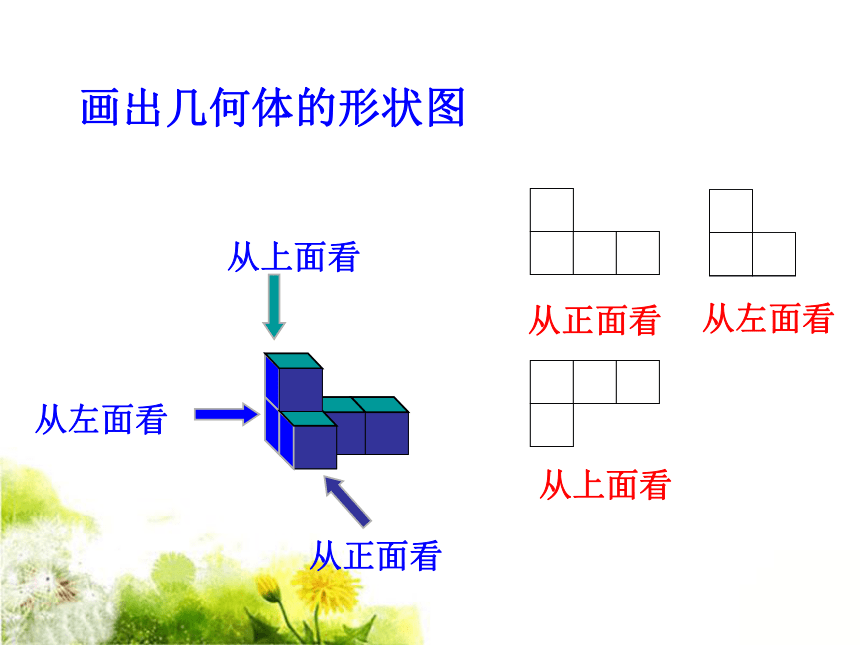 画出几何体的形状图

从上面看

从左面看

从正面看

从正面看

从左面看

从上面看